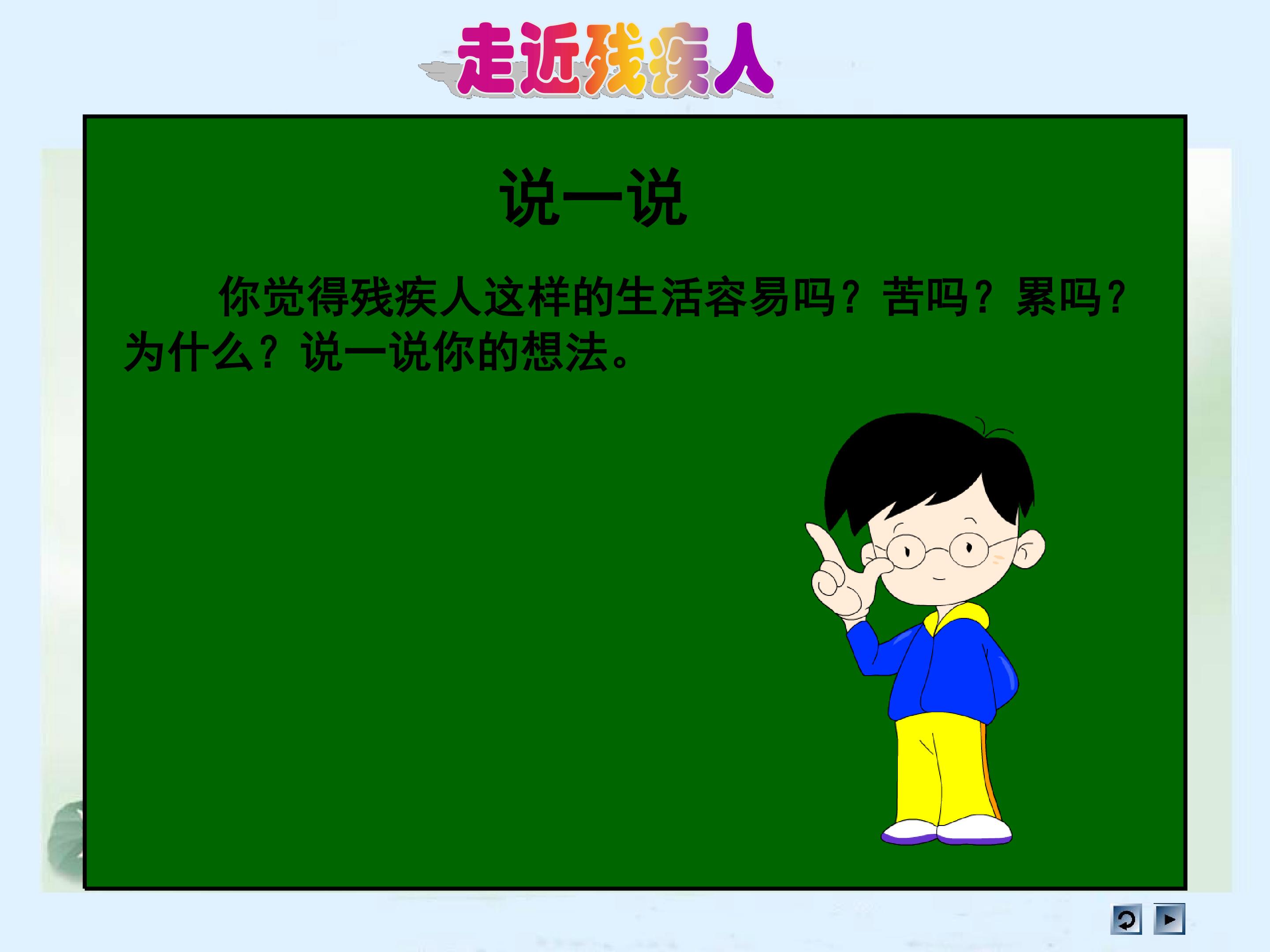 走近残疾人

说一说

你觉得残疾人这样的生活容易吗？苦吗？累吗？为什么？说一说你的想法。